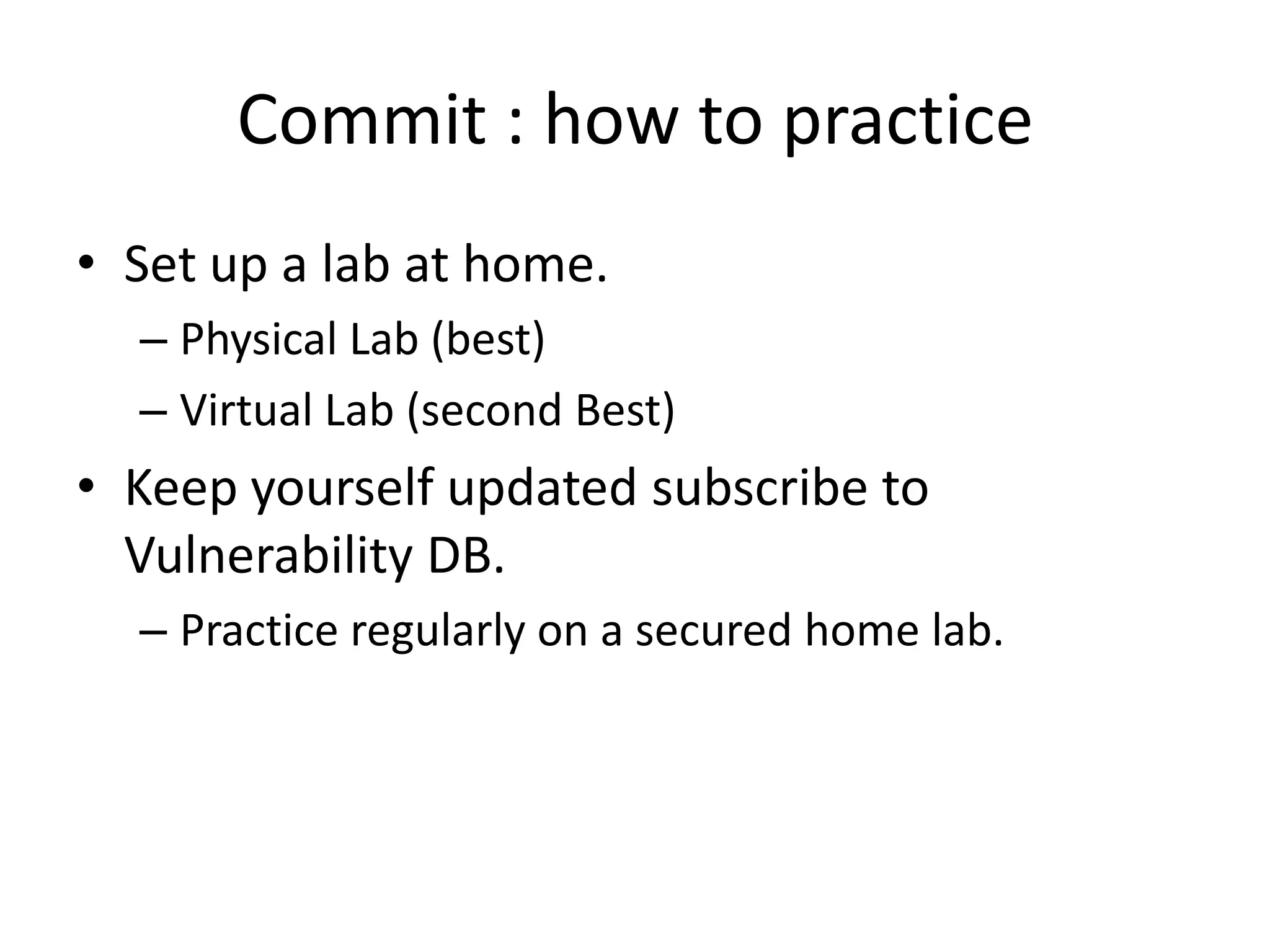 Commit : how to practice

• Set up a lab at home.
– Physical Lab (best)
– Virtual Lab (second Best)

• Keep yourself updated subscribe to Vulnerability DB.
– Practice regularly on a secured home lab.